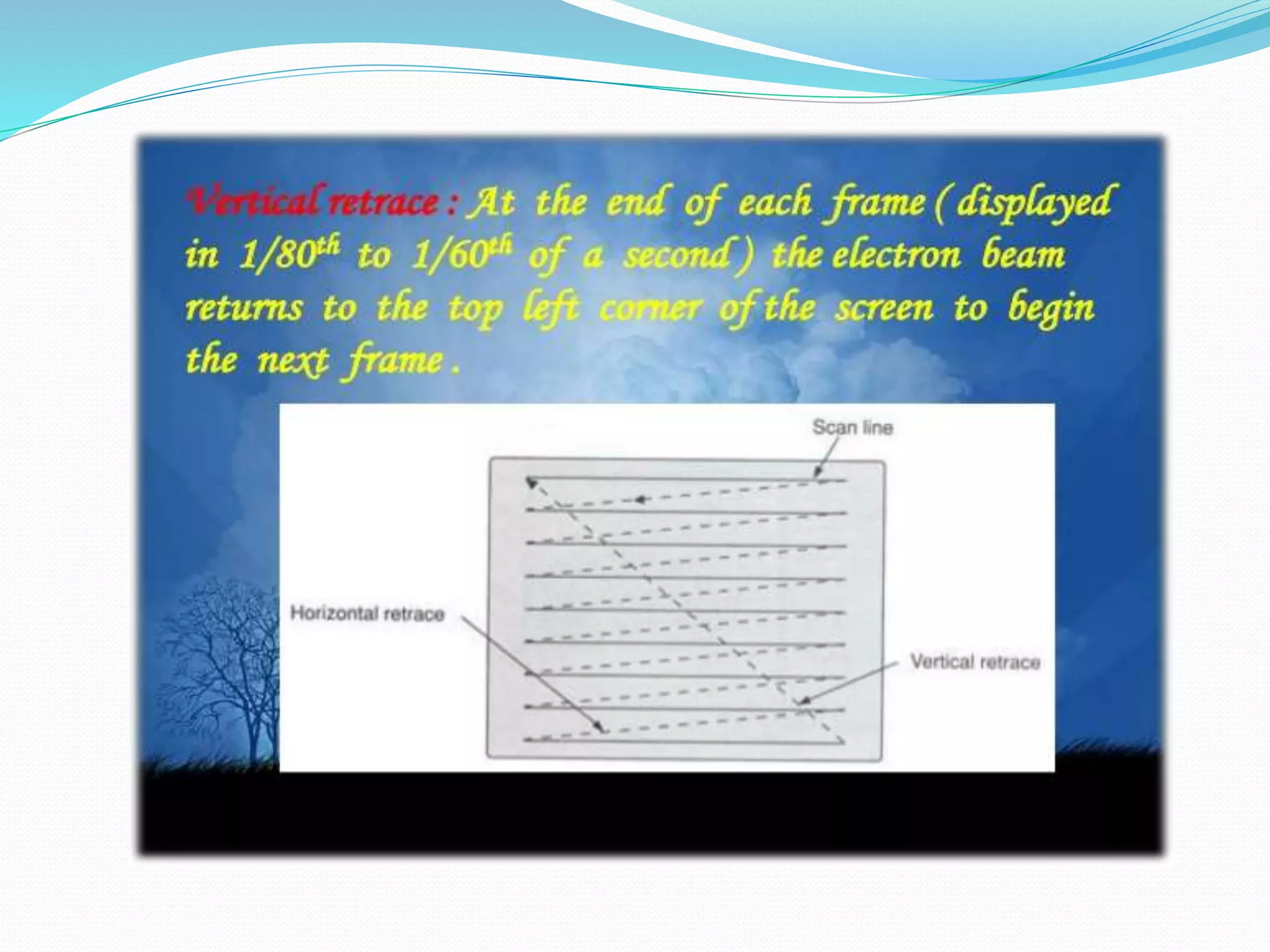 Vertical retrace : At the end of each frame ( displayed in $1/80^{th}$ to $1/60^{th}$ of a second ) the electron beam returns to the top left corner of the screen to begin the next frame .

Scan line

Horizontal retrace

Vertical retrace